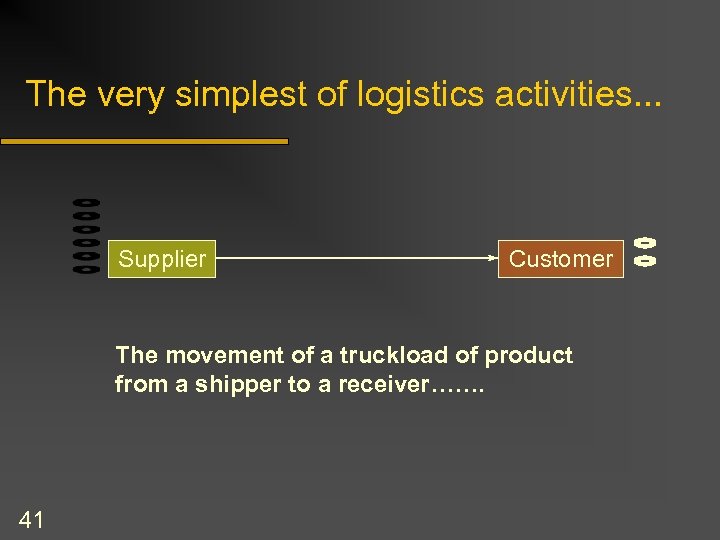 The very simplest of logistics activities...

Supplier

Customer

The movement of a truckload of product from a shipper to a receiver…….

41